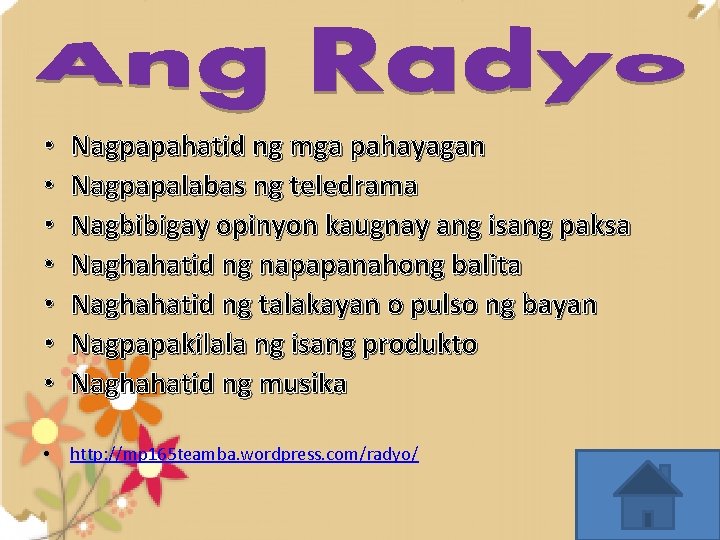 Ang Radyo

• Nagpapahatid ng mga pahayagan
• Nagpapalabas ng teledrama
• Nagbibigay opinyon kaugnay ang isang paksa
• Naghahatid ng napapanahong balita
• Naghahatid ng talakayan o pulso ng bayan
• Nagpapakilala ng isang produkto
• Naghahatid ng musika

• http://mp165teamba.wordpress.com/radyo/